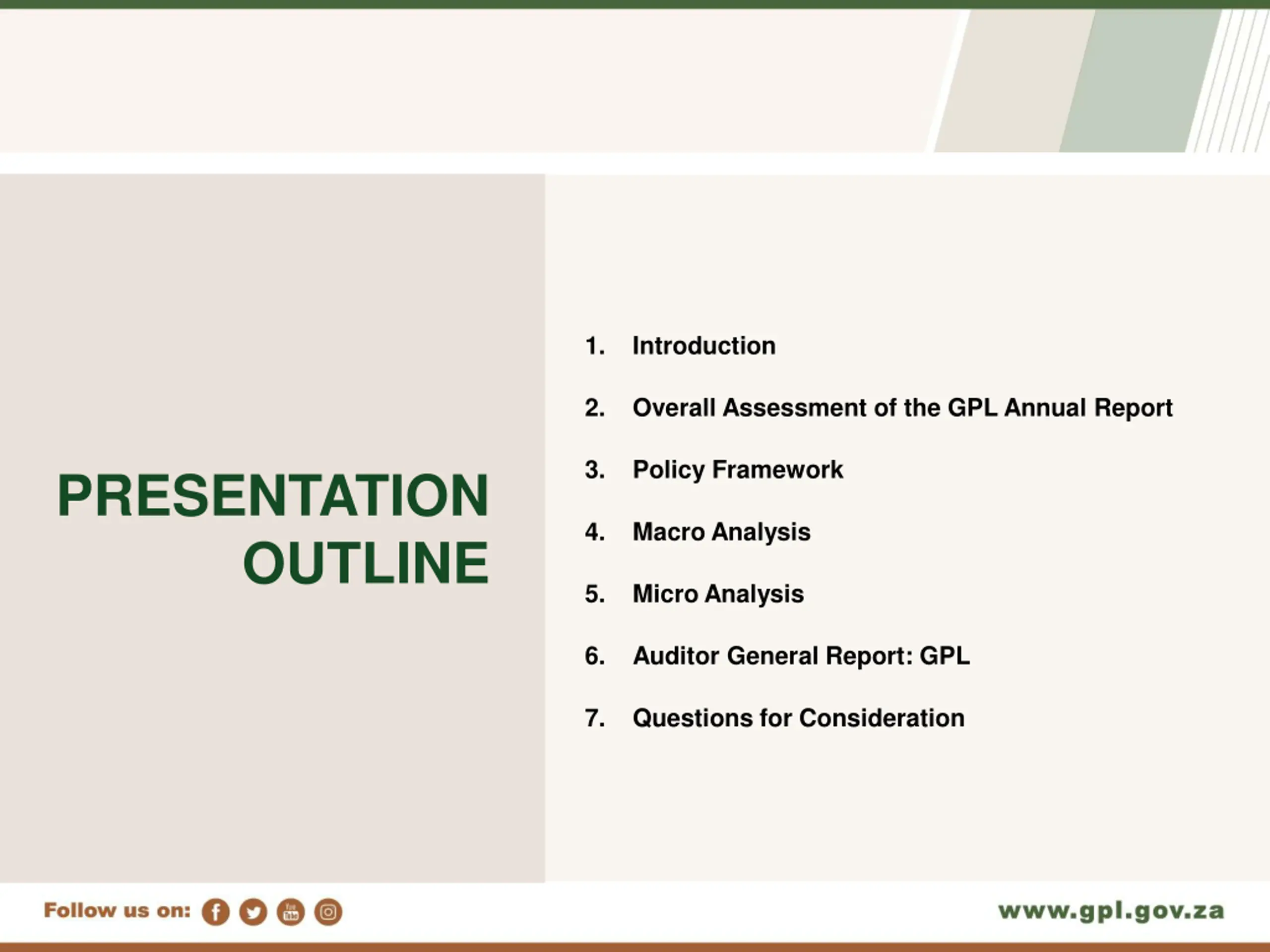 PRESENTATION OUTLINE

1. Introduction
2. Overall Assessment of the GPL Annual Report
3. Policy Framework
4. Macro Analysis
5. Micro Analysis
6. Auditor General Report: GPL
7. Questions for Consideration

Follow us on:

www.gpl.gov.za